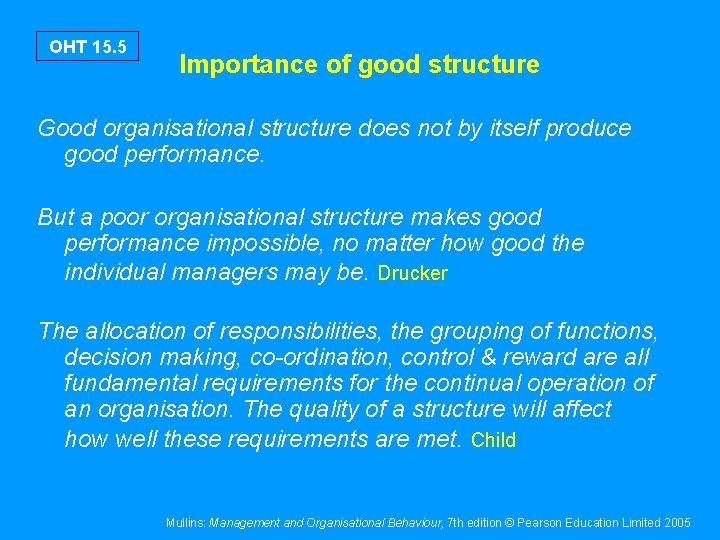 OHT 15.5

Importance of good structure

Good organisational structure does not by itself produce good performance.

But a poor organisational structure makes good performance impossible, no matter how good the individual managers may be. Drucker

The allocation of responsibilities, the grouping of functions, decision making, co-ordination, control & reward are all fundamental requirements for the continual operation of an organisation. The quality of a structure will affect how well these requirements are met. Child

Mullins: Management and Organisational Behaviour, 7th edition © Pearson Education Limited 2005